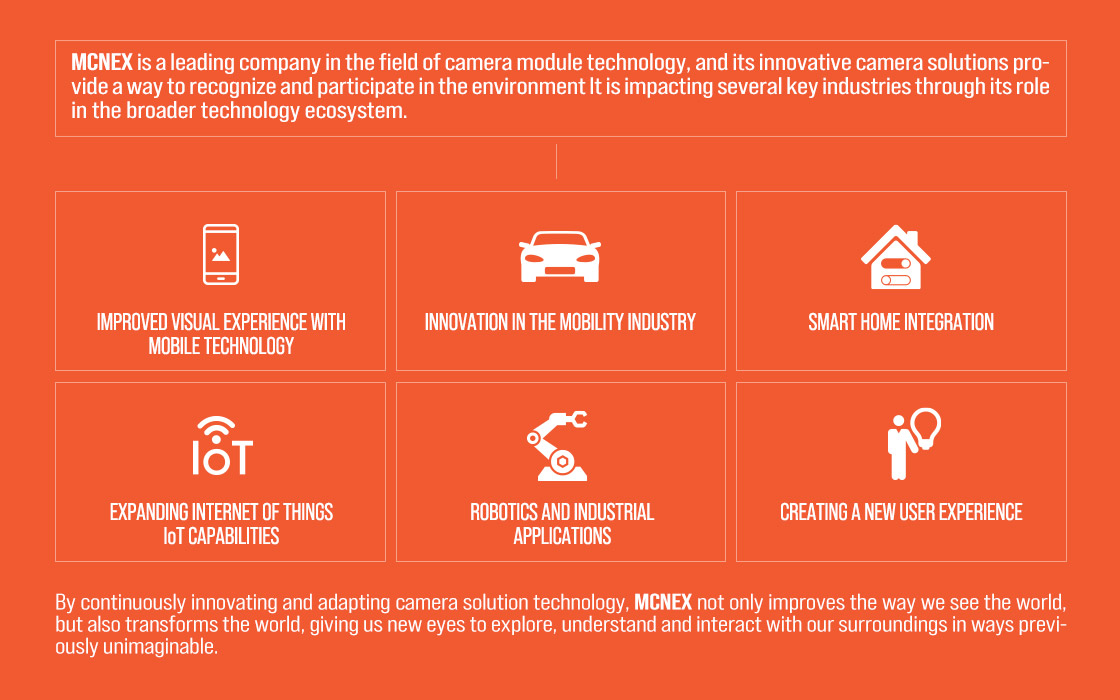 MCNEX is a leading company in the field of camera module technology, and its innovative camera solutions provide a way to recognize and participate in the environment It is impacting several key industries through its role in the broader technology ecosystem.

IMPROVED VISUAL EXPERIENCE WITH MOBILE TECHNOLOGY

INNOVATION IN THE MOBILITY INDUSTRY

SMART HOME INTEGRATION

IoT

EXPANDING INTERNET OF THINGS IoT CAPABILITIES

ROBOTICS AND INDUSTRIAL APPLICATIONS

CREATING A NEW USER EXPERIENCE

By continuously innovating and adapting camera solution technology, MCNEX not only improves the way we see the world, but also transforms the world, giving us new eyes to explore, understand and interact with our surroundings in ways previously unimaginable.